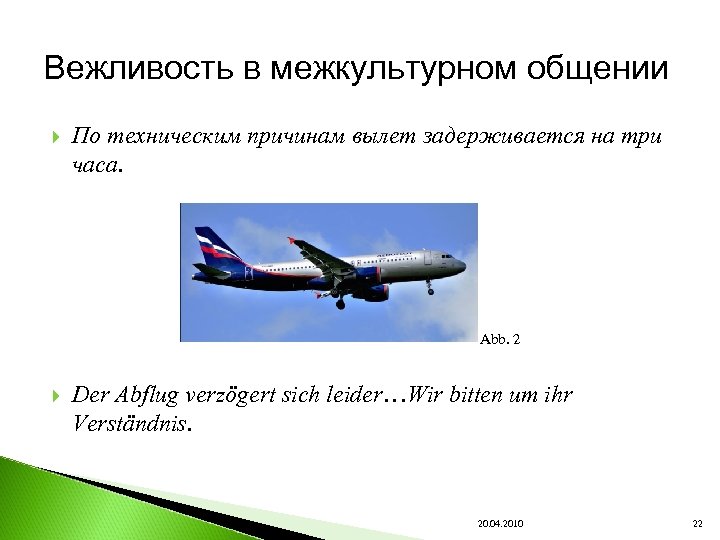 Вежливость в межкультурном общении

По техническим причинам вылет задерживается на три часа.

Abb. 2

Der Abflug verzögert sich leider…Wir bitten um ihr Verständnis.

20.04.2010

22